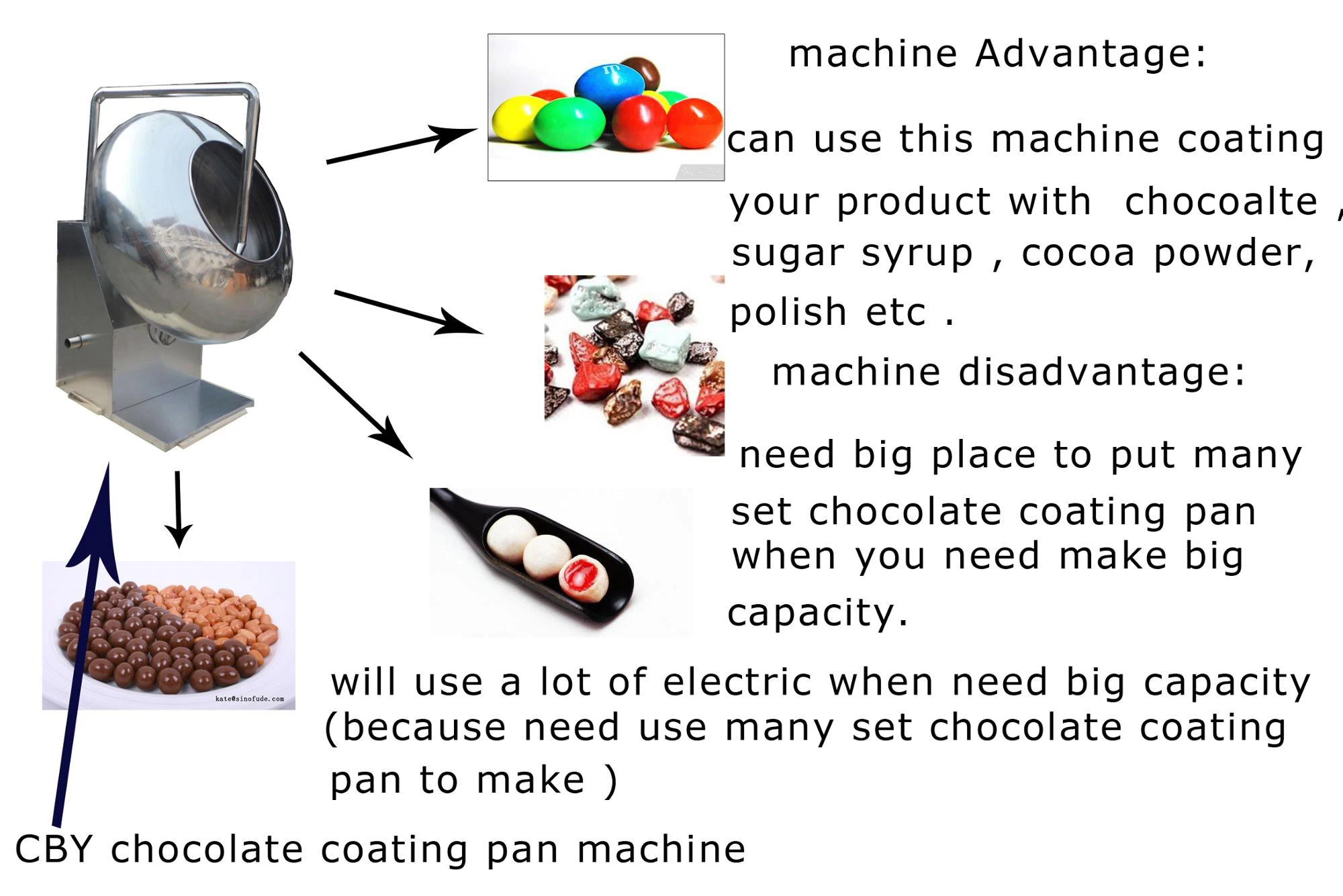 machine Advantage:

can use this machine coating your product with chocoalte , sugar syrup , cocoa powder, polish etc .

machine disadvantage:

need big place to put many set chocolate coating pan when you need make big capacity.

will use a lot of electric when need big capacity (because need use many set chocolate coating pan to make )

kate@sinofude.com

CBY chocolate coating pan machine